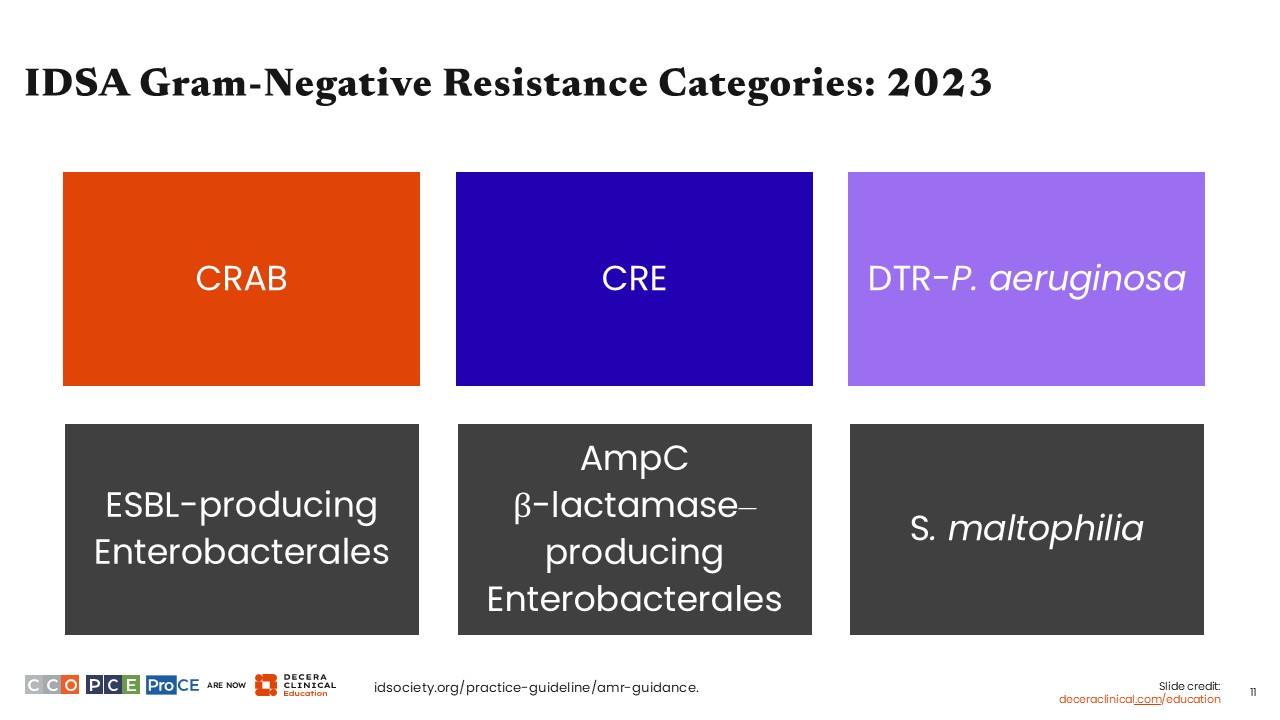 IDSA Gram-Negative Resistance Categories: 2023

CRAB

CRE

DTR-P. aeruginosa

ESBL-producing Enterobacterales

AmpC β-lactamase–producing Enterobacterales

S. maltophilia

CCO PCE ProCE ARE NOW DECERA CLINICAL Education

idsociety.org/practice-guideline/amr-guidance.

Slide credit: deceraclinical.com/education

11